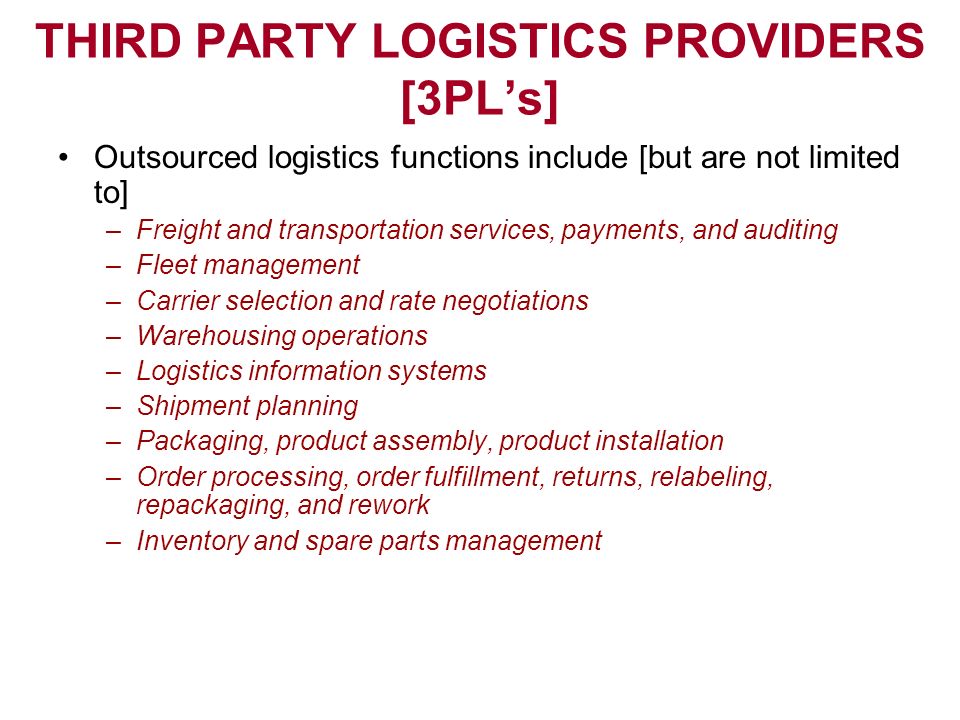 THIRD PARTY LOGISTICS PROVIDERS [3PL’s]

• Outsourced logistics functions include [but are not limited to]
– Freight and transportation services, payments, and auditing
– Fleet management
– Carrier selection and rate negotiations
– Warehousing operations
– Logistics information systems
– Shipment planning
– Packaging, product assembly, product installation
– Order processing, order fulfillment, returns, relabeling, repackaging, and rework
– Inventory and spare parts management